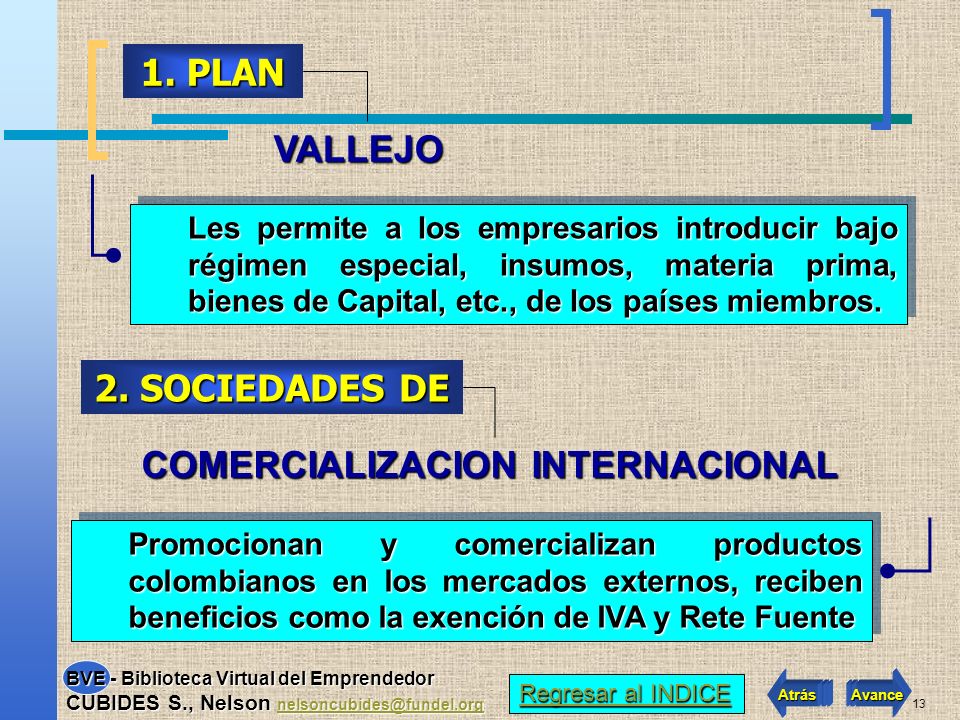 1. PLAN

VALLEJO

Les permite a los empresarios introducir bajo régimen especial, insumos, materia prima, bienes de Capital, etc., de los países miembros.

2. SOCIEDADES DE

COMERCIALIZACION INTERNACIONAL

Promocionan y comercializan productos colombianos en los mercados externos, reciben beneficios como la exención de IVA y Rete Fuente

BVE - Biblioteca Virtual del Emprendedor
CUBIDES S., Nelson nelsoncubides@fundel.org

Regresar al INDICE

Atrás

Avance

13